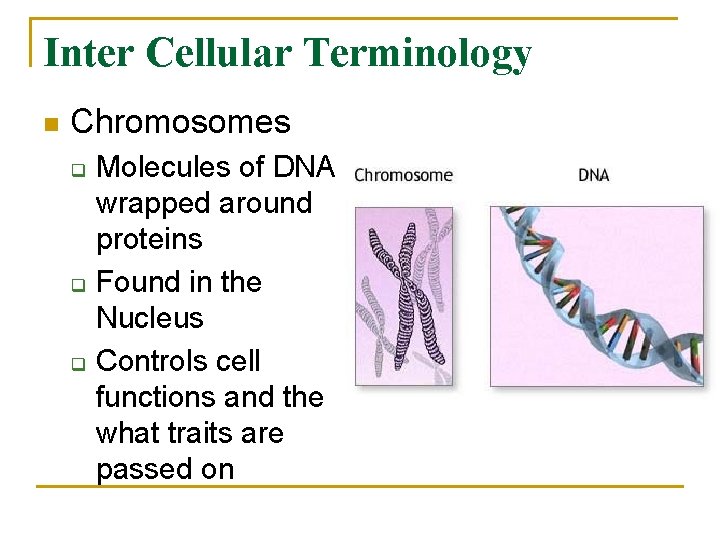 Inter Cellular Terminology

Chromosomes

Molecules of DNA wrapped around proteins

Found in the Nucleus

Controls cell functions and the what traits are passed on

Chromosome

DNA